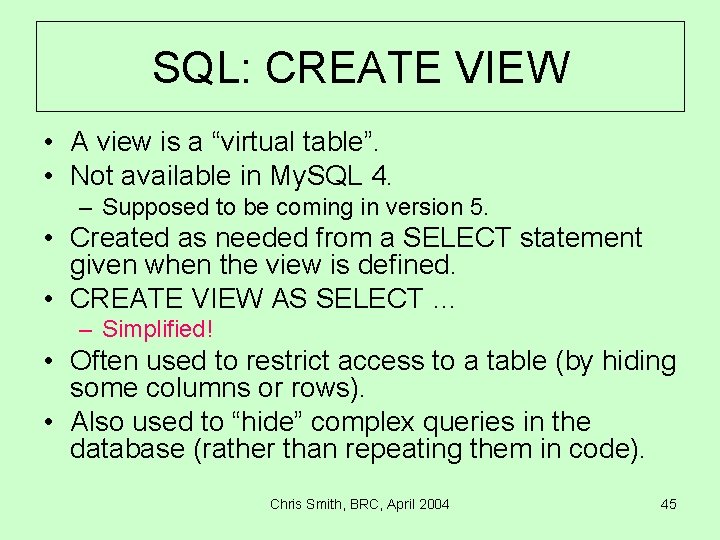 SQL: CREATE VIEW

• A view is a “virtual table”.
• Not available in MySQL 4.
  – Supposed to be coming in version 5.
• Created as needed from a SELECT statement given when the view is defined.
• CREATE VIEW AS SELECT …
  – Simplified!
• Often used to restrict access to a table (by hiding some columns or rows).
• Also used to “hide” complex queries in the database (rather than repeating them in code).

Chris Smith, BRC, April 2004

45